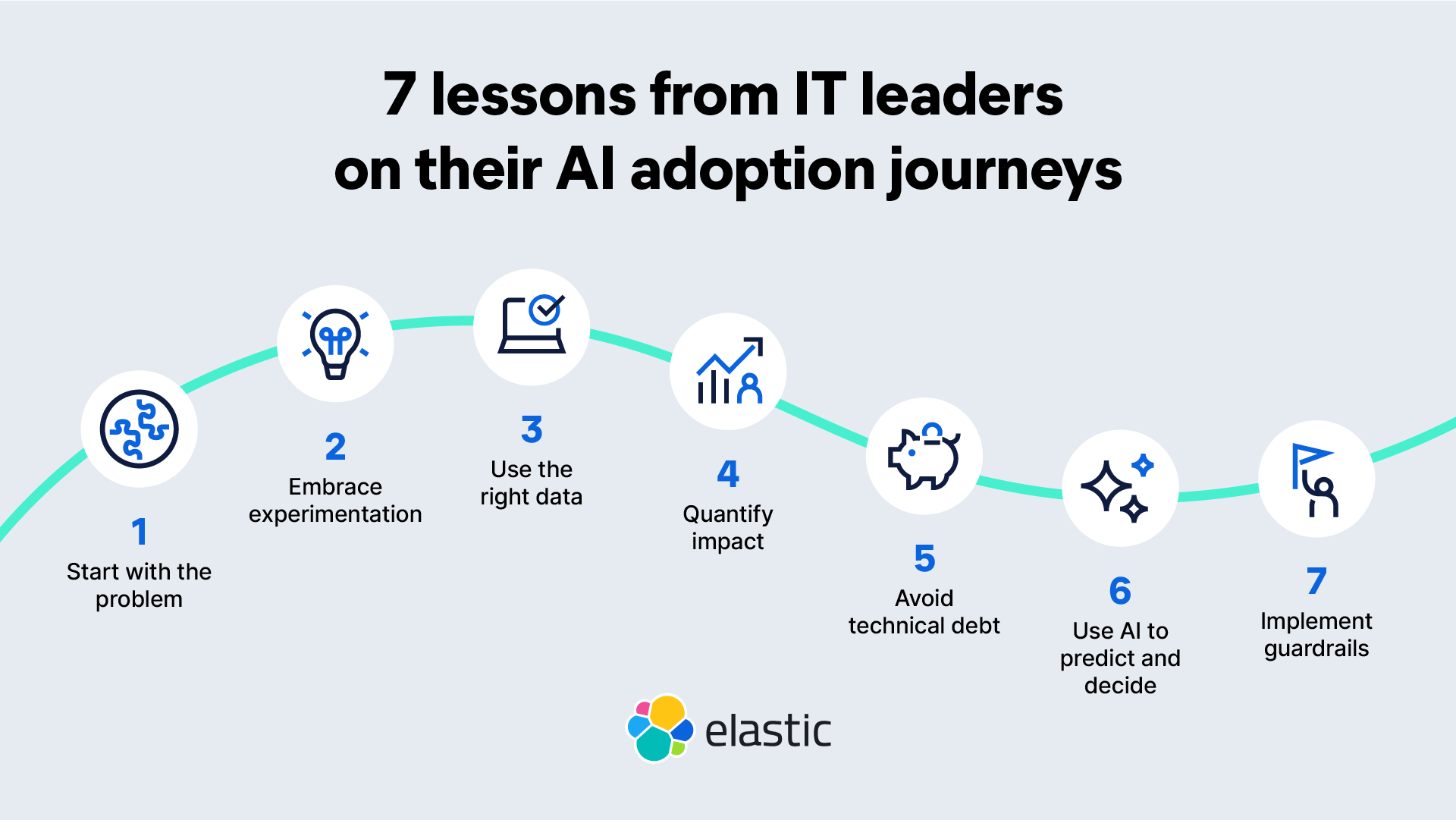 7 lessons from IT leaders on their AI adoption journeys

1
Start with the problem

2
Embrace experimentation

3
Use the right data

4
Quantify impact

5
Avoid technical debt

6
Use AI to predict and decide

7
Implement guardrails

elastic